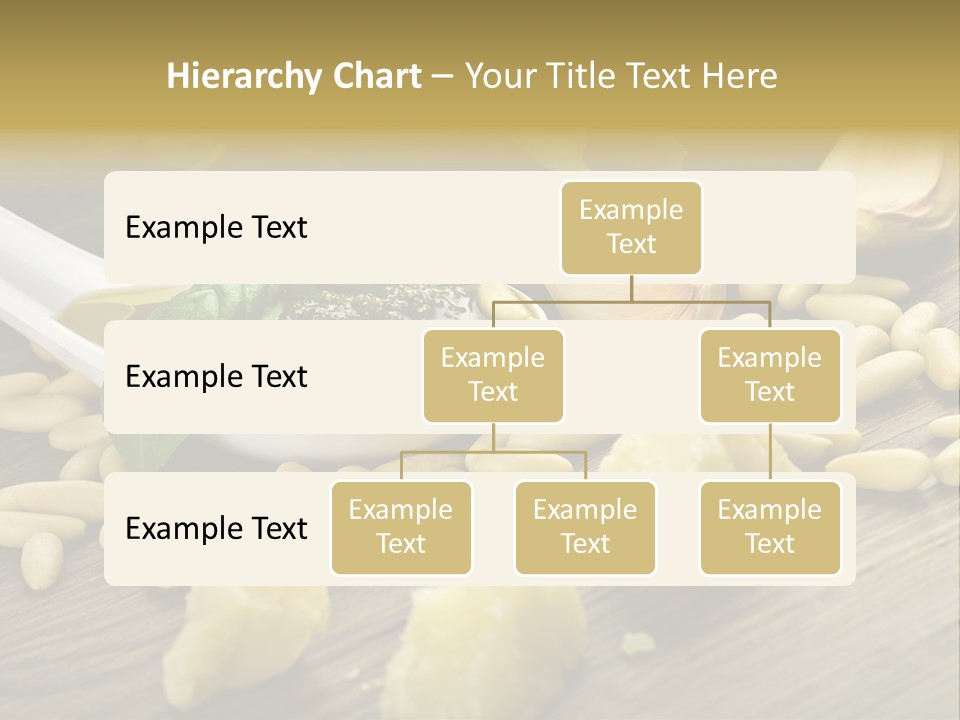 Hierarchy Chart – Your Title Text Here

Example Text

Example Text

Example Text

Example Text

Example Text

Example Text

Example Text

Example Text

Example Text